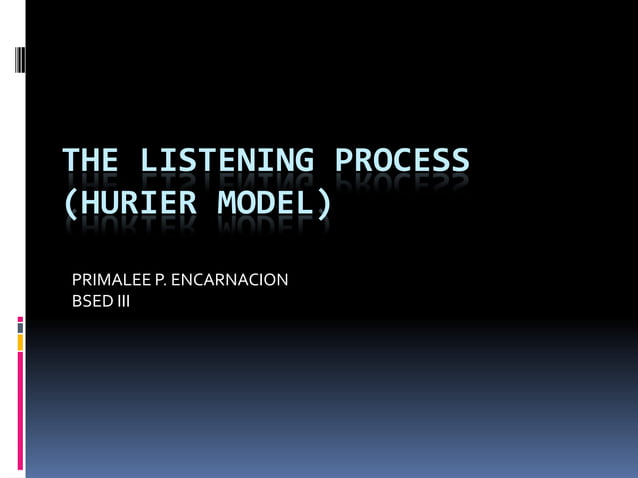 THE LISTENING PROCESS (HURIER MODEL)

PRIMALEE P. ENCARNACION
BSED III